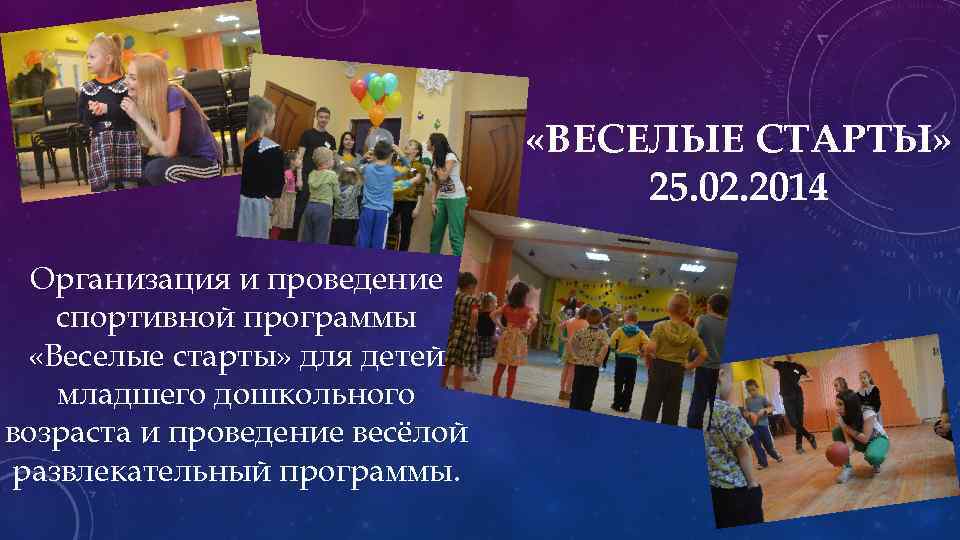 «ВЕСЕЛЫЕ СТАРТЫ»
25.02.2014

Организация и проведение спортивной программы «Веселые старты» для детей младшего дошкольного возраста и проведение весёлой развлекательный программы.